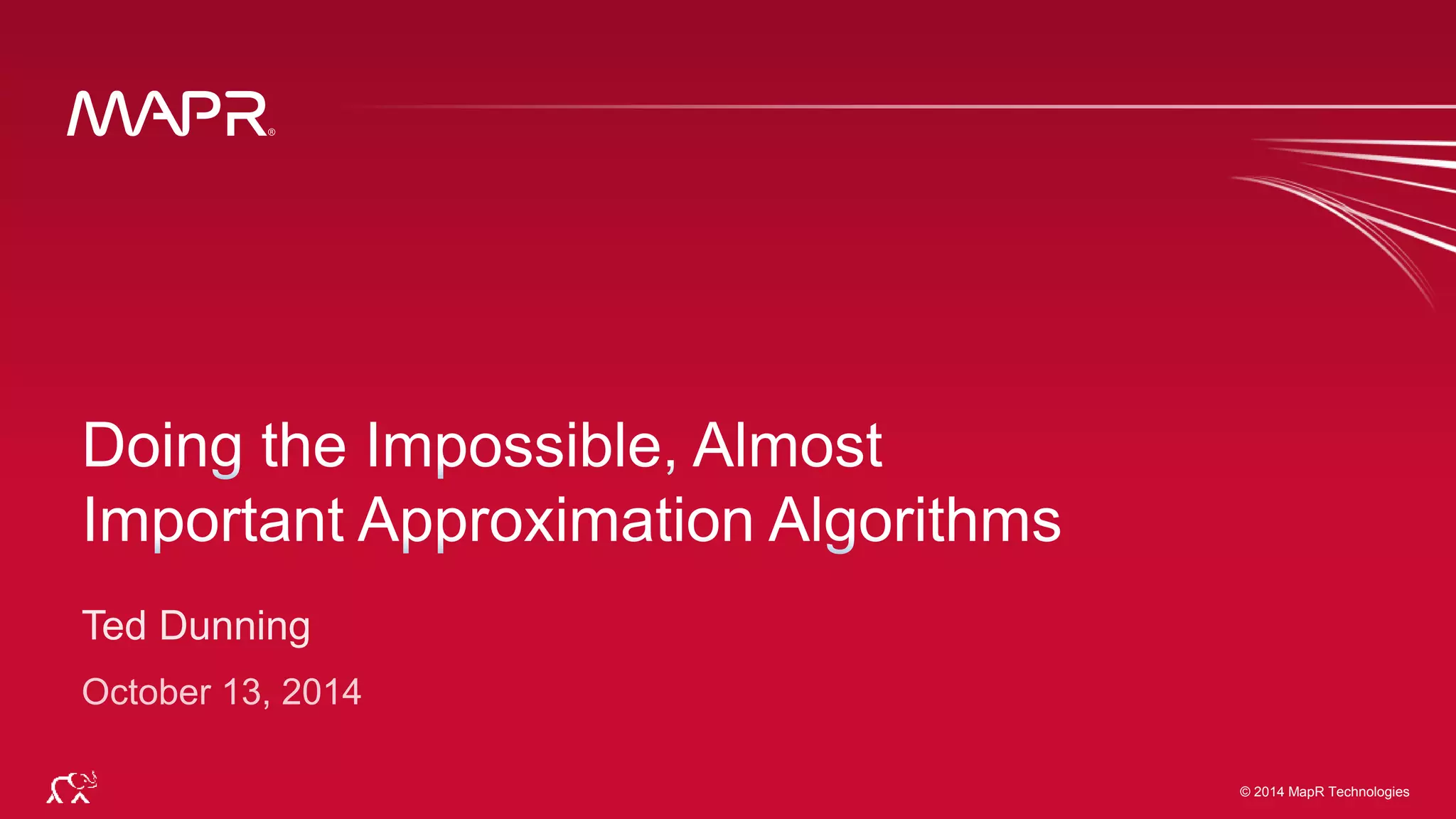 MAPR®

Doing the Impossible, Almost
Important Approximation Algorithms

Ted Dunning

October 13, 2014

© 2014 MapR Technologies